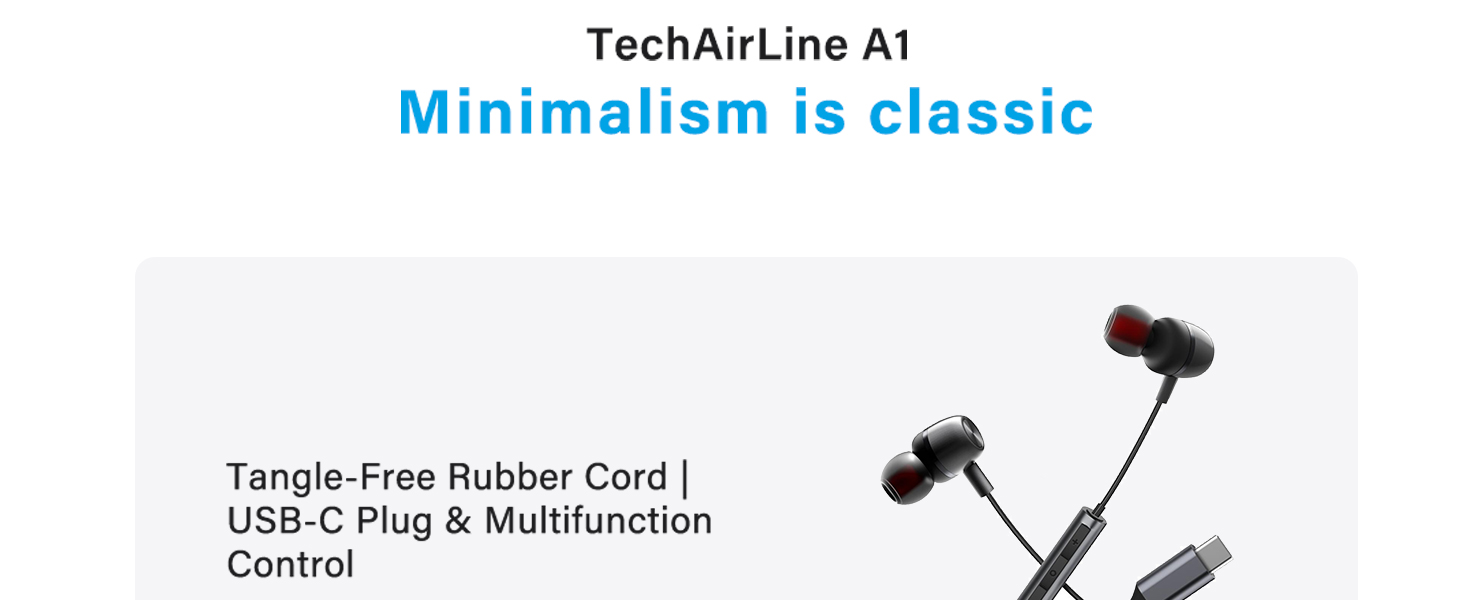 TechAirLine A1
Minimalism is classic

Tangle-Free Rubber Cord | USB-C Plug & Multifunction Control